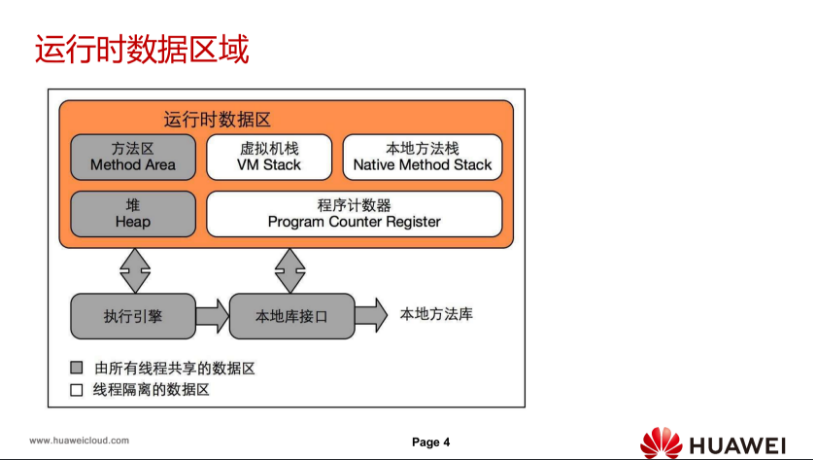 运行时数据区域

运行时数据区

方法区
Method Area

虚拟机栈
VM Stack

本地方法栈
Native Method Stack

堆
Heap

程序计数器
Program Counter Register

执行引擎

本地库接口

本地方法库

由所有线程共享的数据区

线程隔离的数据区

www.huaweicloud.com

Page 4

HUAWEI